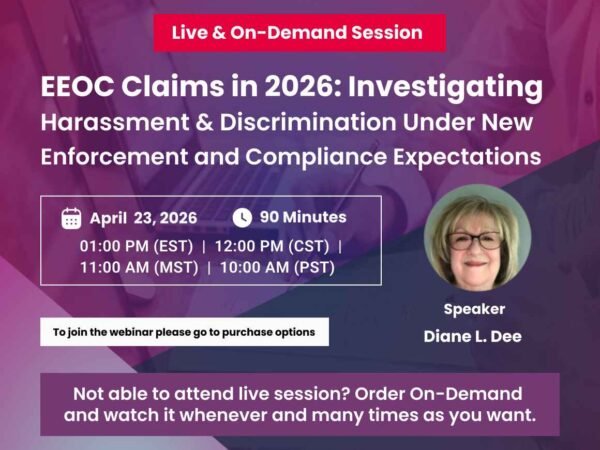 Live & On-Demand Session

EEOC Claims in 2026: Investigating Harassment & Discrimination Under New Enforcement and Compliance Expectations

April 23, 2026

90 Minutes

01:00 PM (EST) | 12:00 PM (CST) | 11:00 AM (MST) | 10:00 AM (PST)

To join the webinar please go to purchase options

Speaker

Diane L. Dee

Not able to attend live session? Order On-Demand and watch it whenever and many times as you want.